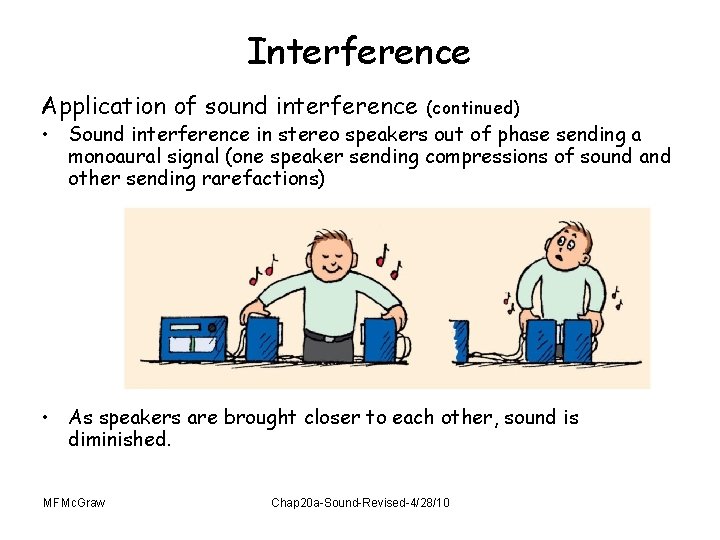 Interference

Application of sound interference (continued)

• Sound interference in stereo speakers out of phase sending a monoaural signal (one speaker sending compressions of sound and other sending rarefactions)

• As speakers are brought closer to each other, sound is diminished.

MFMcGraw

Chap20a-Sound-Revised-4/28/10